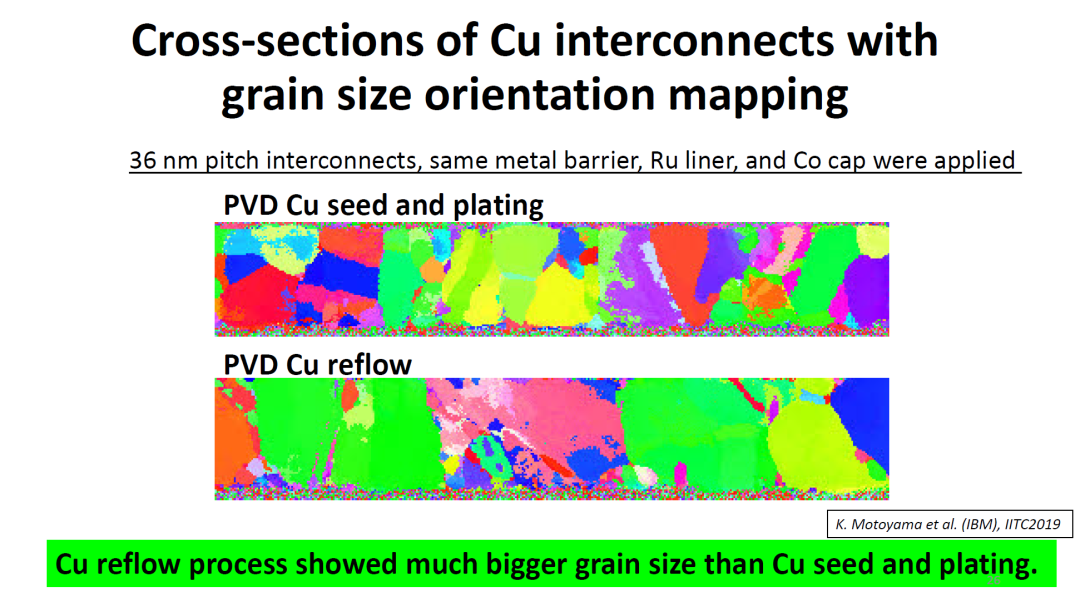 Cross-sections of Cu interconnects with grain size orientation mapping

36 nm pitch interconnects, same metal barrier, Ru liner, and Co cap were applied

PVD Cu seed and plating

PVD Cu reflow

K. Motoyama et al. (IBM), IITC2019

Cu reflow process showed much bigger grain size than Cu seed and plating.